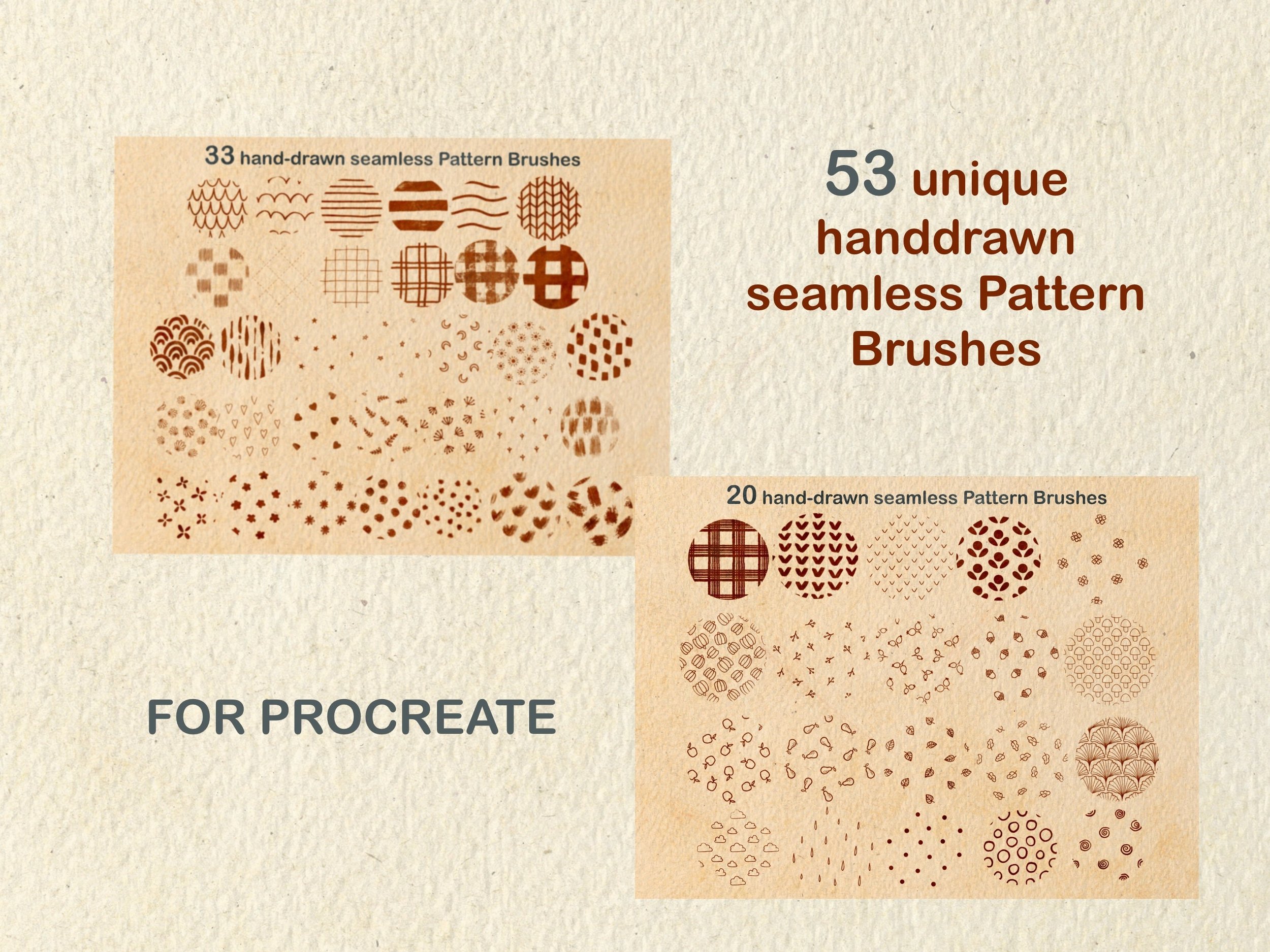 33 hand-drawn seamless Pattern Brushes

53 unique handdrawn seamless Pattern Brushes

20 hand-drawn seamless Pattern Brushes

FOR PROCREATE